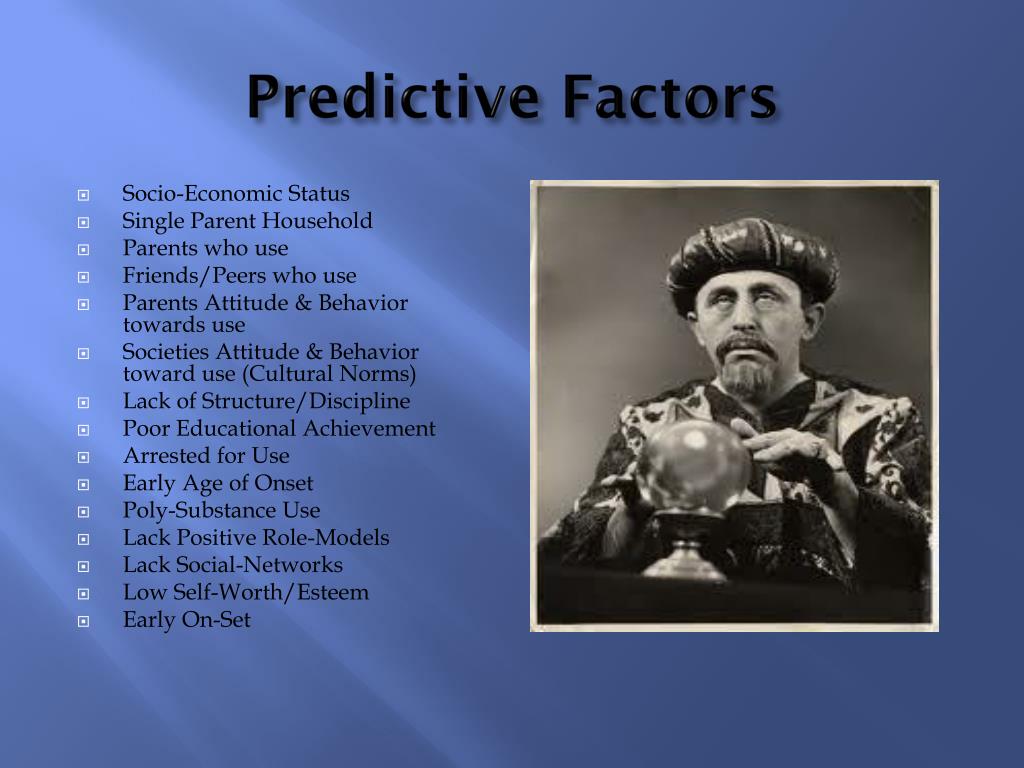 Predictive Factors

- Socio-Economic Status
- Single Parent Household
- Parents who use
- Friends/Peers who use
- Parents Attitude & Behavior towards use
- Societies Attitude & Behavior toward use (Cultural Norms)
- Lack of Structure/Discipline
- Poor Educational Achievement
- Arrested for Use
- Early Age of Onset
- Poly-Substance Use
- Lack Positive Role-Models
- Lack Social-Networks
- Low Self-Worth/Esteem
- Early On-Set